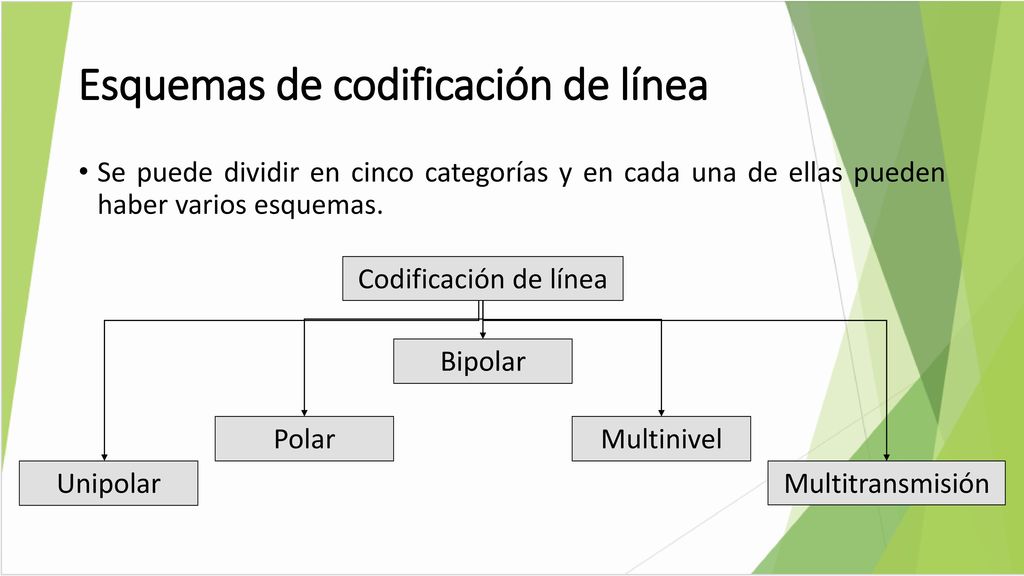 Esquemas de codificación de línea

• Se puede dividir en cinco categorías y en cada una de ellas pueden haber varios esquemas.

Codificación de línea

Bipolar

Polar

Multinivel

Unipolar

Multitransmisión